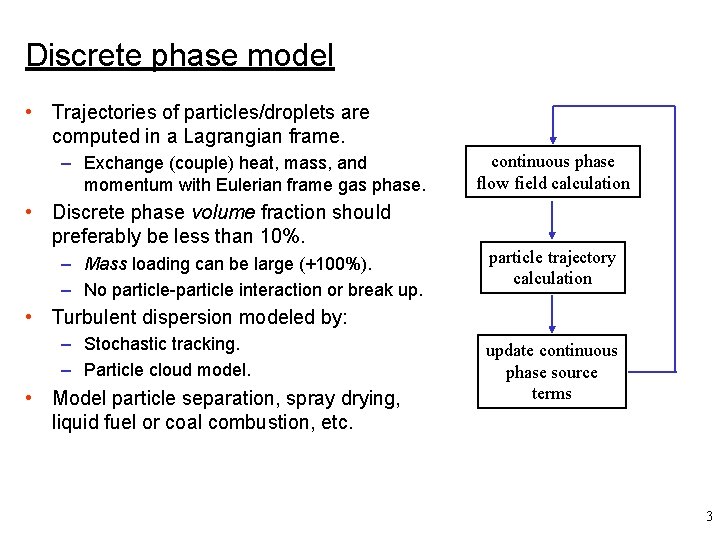 Discrete phase model

• Trajectories of particles/droplets are computed in a Lagrangian frame.
– Exchange (couple) heat, mass, and momentum with Eulerian frame gas phase.
• Discrete phase volume fraction should preferably be less than 10%.
– Mass loading can be large (+100%).
– No particle-particle interaction or break up.
• Turbulent dispersion modeled by:
– Stochastic tracking.
– Particle cloud model.
• Model particle separation, spray drying, liquid fuel or coal combustion, etc.

continuous phase flow field calculation

particle trajectory calculation

update continuous phase source terms

3